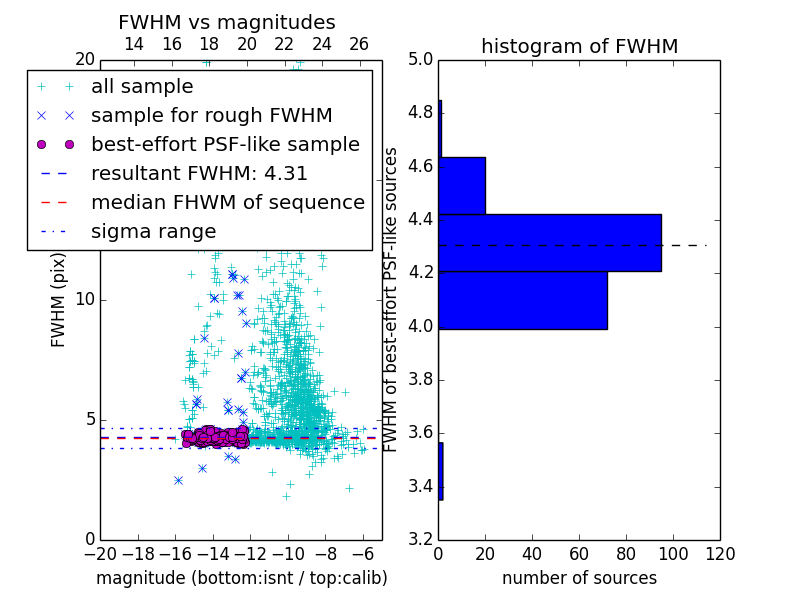 FWHM vs magnitudes

14 16 18 20 22 24 26

20

all sample

sample for rough FWHM

best-effort PSF-like sample

resultant FWHM: 4.31

median FHWM of sequence

sigma range

FWHM (pix)

10

5

0

−20 −18 −16 −14 −12 −10 −8 −6

magnitude (bottom:isnt / top:calib)

histogram of FWHM

5.0

4.8

4.6

4.4

4.2

4.0

3.8

3.6

3.4

3.2

FWHM of best-effort PSF-like sources

0 20 40 60 80 100 120

number of sources